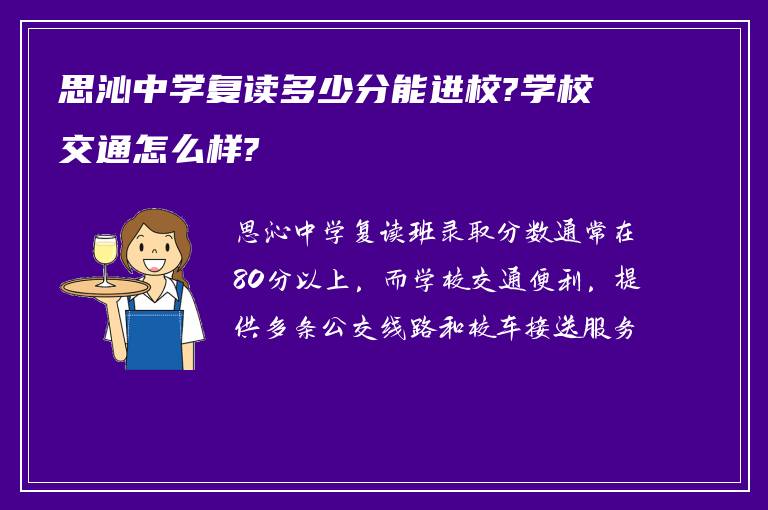 思沁中学复读多少分能进校?学校交通怎么样?

思沁中学复读班录取分数通常在80分以上，而学校交通便利，提供多条公交线路和校车接送服务